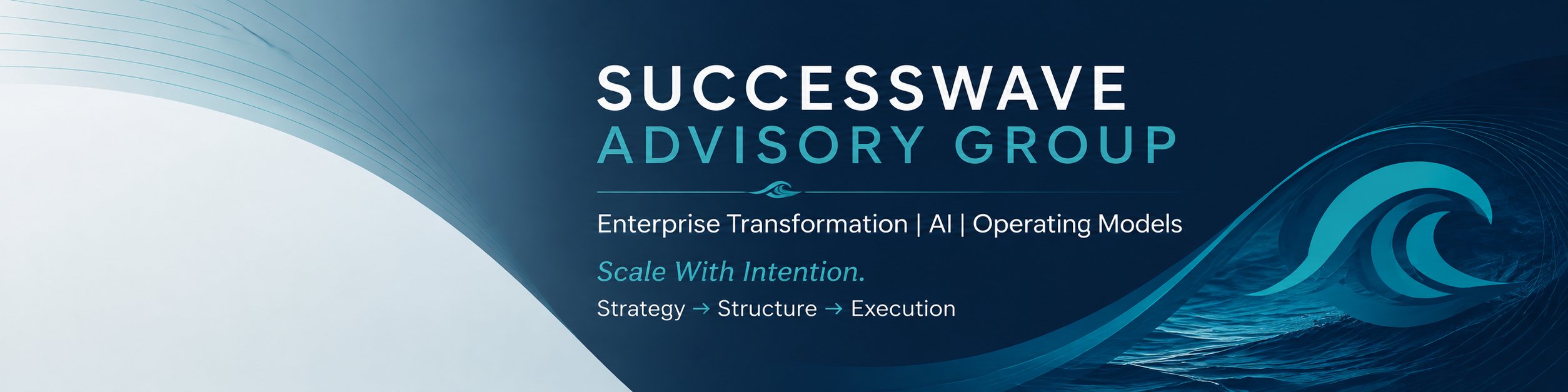 SUCCESSWAVE
ADVISORY GROUP

Enterprise Transformation | AI | Operating Models

Scale With Intention.

Strategy → Structure → Execution